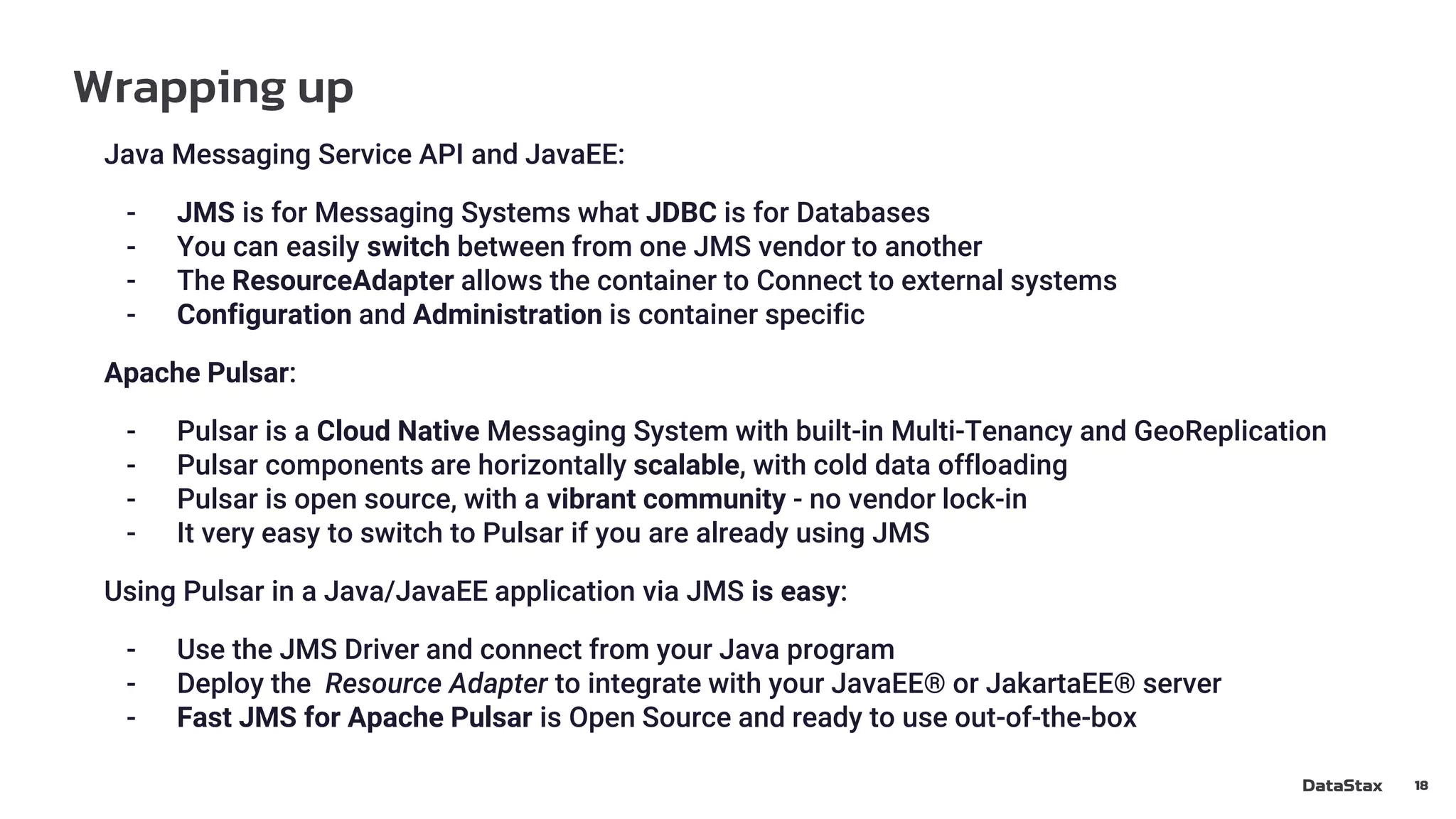 Wrapping up

Java Messaging Service API and JavaEE:

- JMS is for Messaging Systems what JDBC is for Databases
- You can easily switch between from one JMS vendor to another
- The ResourceAdapter allows the container to Connect to external systems
- Configuration and Administration is container specific

Apache Pulsar:

- Pulsar is a Cloud Native Messaging System with built-in Multi-Tenancy and GeoReplication
- Pulsar components are horizontally scalable, with cold data offloading
- Pulsar is open source, with a vibrant community - no vendor lock-in
- It very easy to switch to Pulsar if you are already using JMS

Using Pulsar in a Java/JavaEE application via JMS is easy:

- Use the JMS Driver and connect from your Java program
- Deploy the Resource Adapter to integrate with your JavaEE® or JakartaEE® server
- Fast JMS for Apache Pulsar is Open Source and ready to use out-of-the-box

DataStax 18